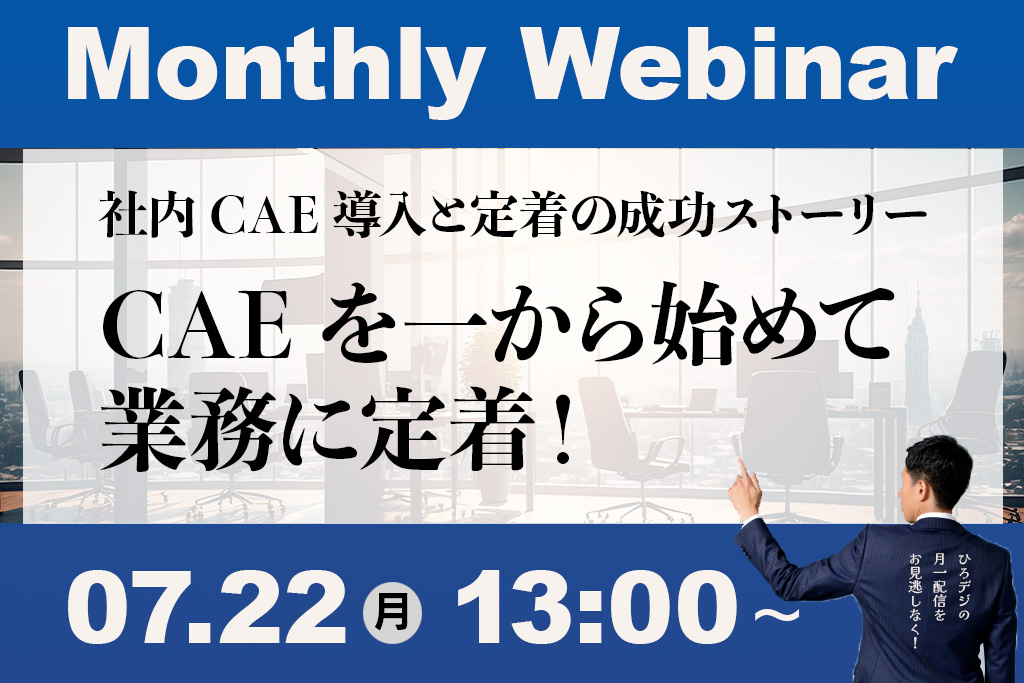 Monthly Webinar

社内 CAE 導入と定着の成功ストーリー

CAE を一から始めて
業務に定着！

07.22 月 13:00～

ひろデジの
月一配信を
お見逃しなく！